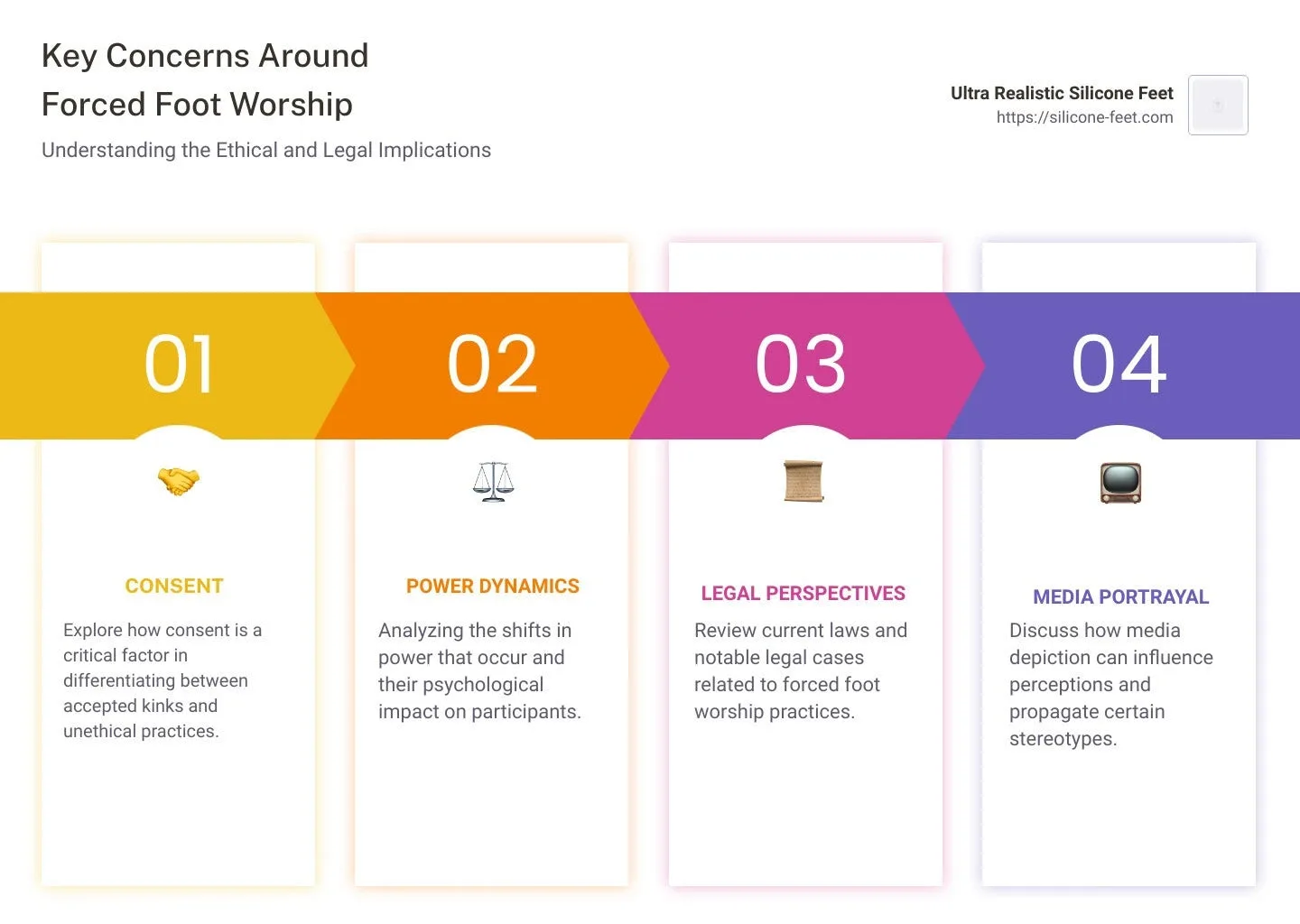 Key Concerns Around Forced Foot Worship

Understanding the Ethical and Legal Implications

Ultra Realistic Silicone Feet
https://silicone-feet.com

01

CONSENT

Explore how consent is a critical factor in differentiating between accepted kinks and unethical practices.

02

POWER DYNAMICS

Analyzing the shifts in power that occur and their psychological impact on participants.

03

LEGAL PERSPECTIVES

Review current laws and notable legal cases related to forced foot worship practices.

04

MEDIA PORTRAYAL

Discuss how media depiction can influence perceptions and propagate certain stereotypes.